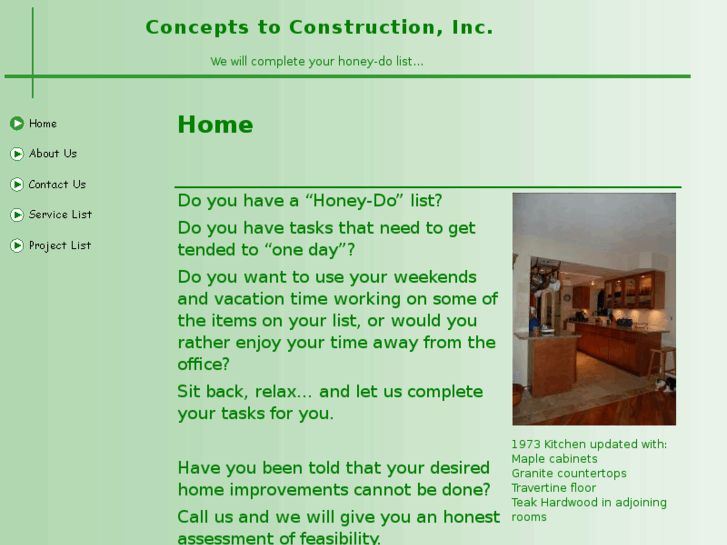 Concepts to Construction, Inc.

We will complete your honey-do list...

Home

About Us

Contact Us

Service List

Project List

Home

Do you have a “Honey-Do” list?

Do you have tasks that need to get tended to “one day”?

Do you want to use your weekends and vacation time working on some of the items on your list, or would you rather enjoy your time away from the office?

Sit back, relax... and let us complete your tasks for you.

Have you been told that your desired home improvements cannot be done?

Call us and we will give you an honest assessment of feasibility.

1973 Kitchen updated with:
Maple cabinets
Granite countertops
Travertine floor
Teak Hardwood in adjoining rooms